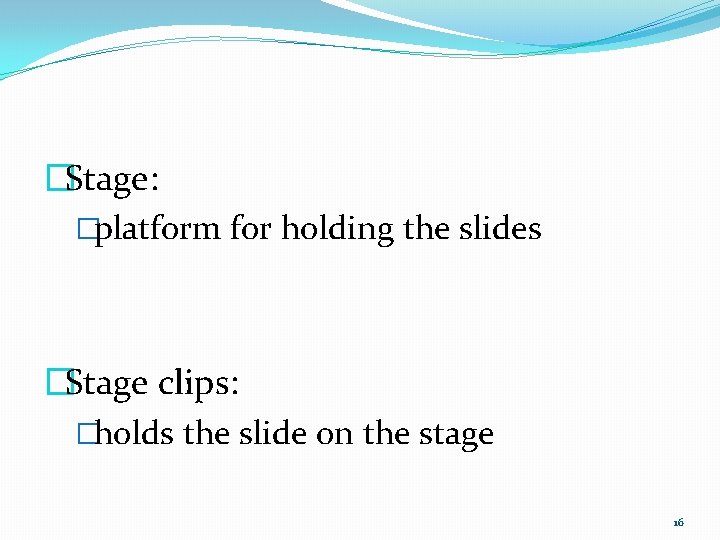 Stage:

platform for holding the slides

Stage clips:

holds the slide on the stage

16